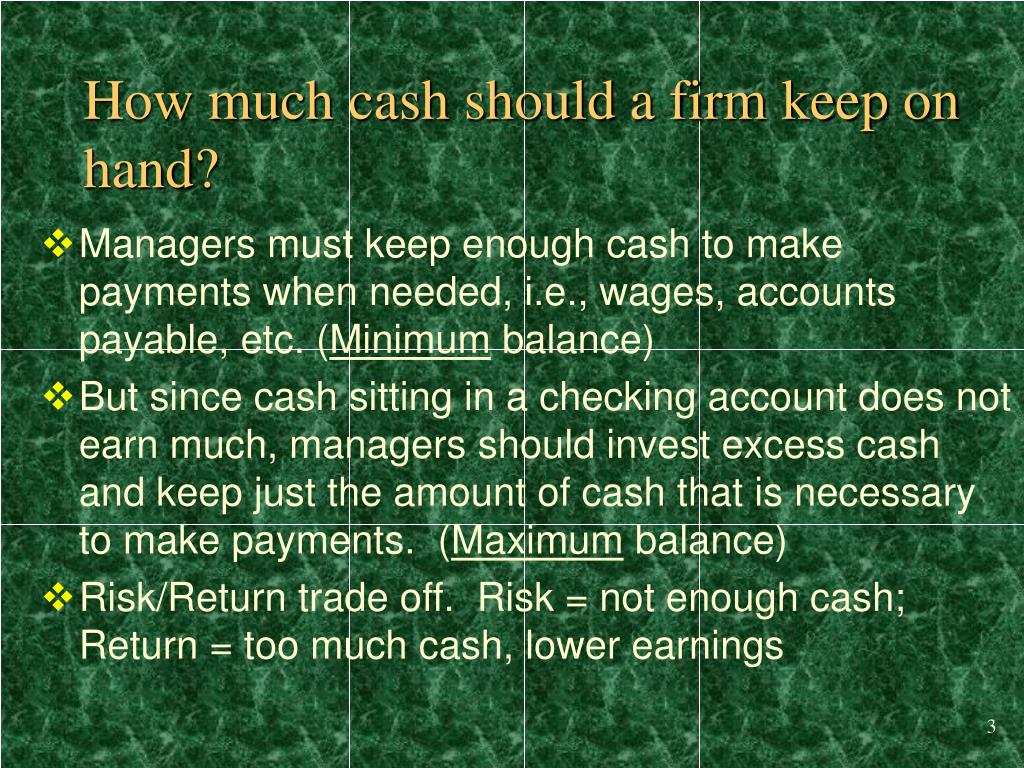 How much cash should a firm keep on hand?

❖ Managers must keep enough cash to make payments when needed, i.e., wages, accounts payable, etc. (Minimum balance)

❖ But since cash sitting in a checking account does not earn much, managers should invest excess cash and keep just the amount of cash that is necessary to make payments. (Maximum balance)

❖ Risk/Return trade off. Risk = not enough cash; Return = too much cash, lower earnings

3